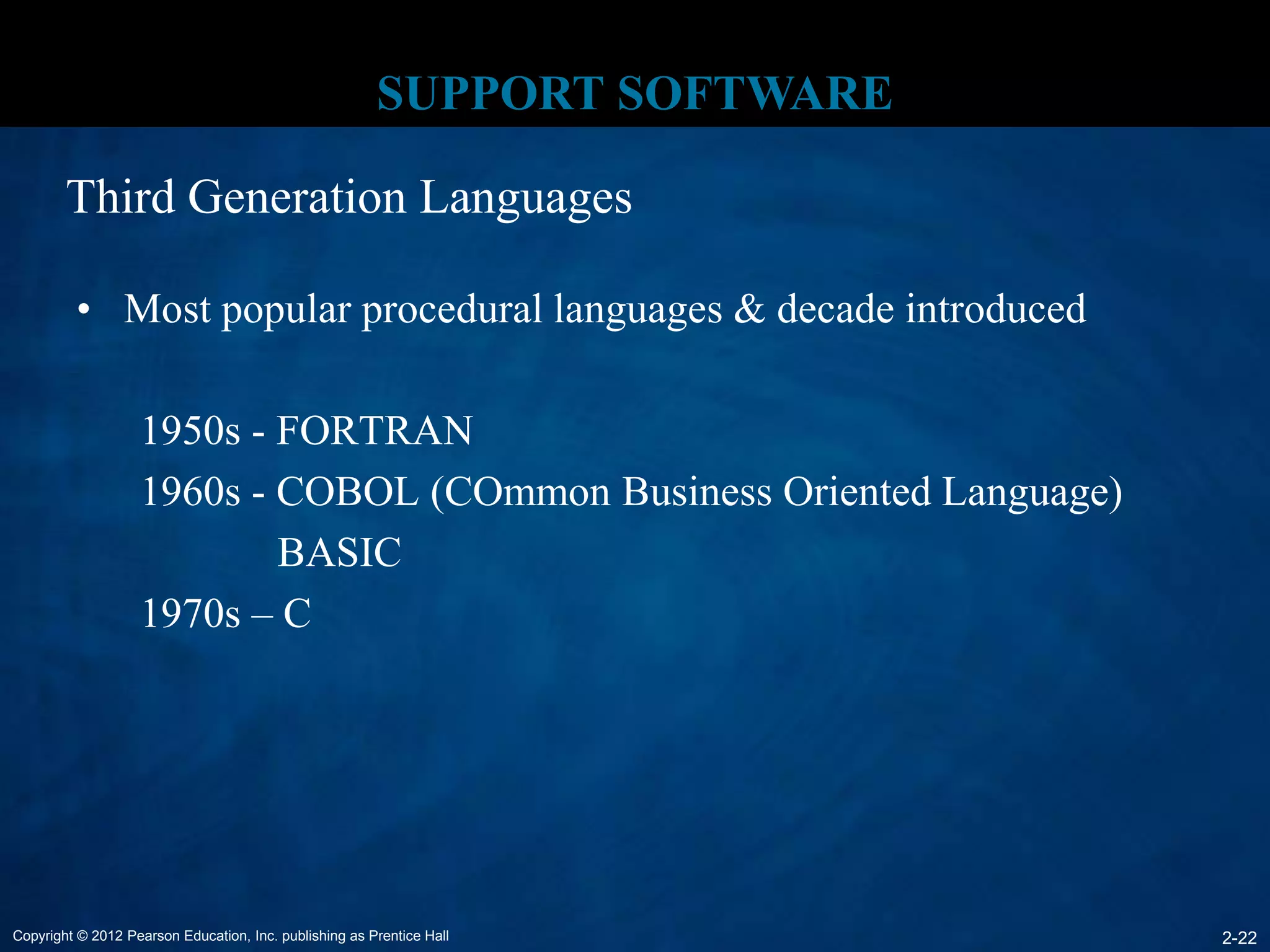 SUPPORT SOFTWARE

Third Generation Languages

• Most popular procedural languages & decade introduced

1950s - FORTRAN

1960s - COBOL (COmmon Business Oriented Language)

BASIC

1970s – C

Copyright © 2012 Pearson Education, Inc. publishing as Prentice Hall

2-22